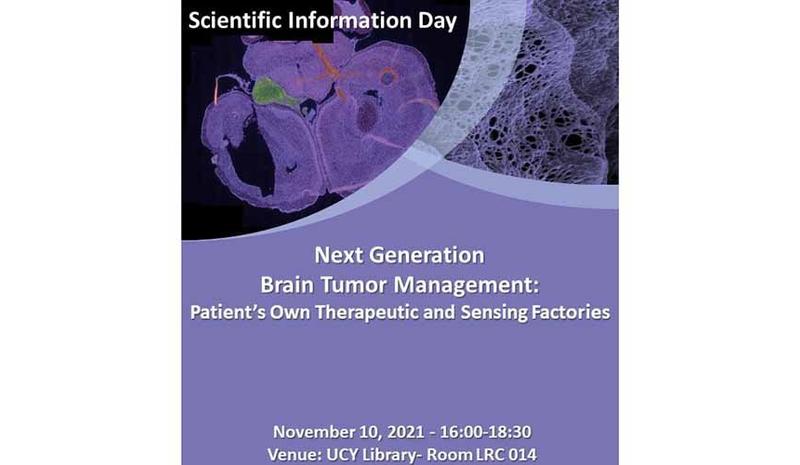 Scientific Information Day

Next Generation
Brain Tumor Management:
Patient's Own Therapeutic and Sensing Factories

November 10, 2021 - 16:00-18:30
Venue: UCY Library- Room LRC 014